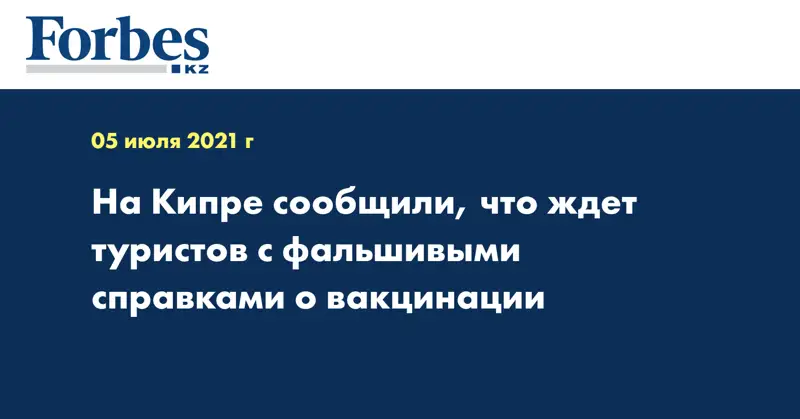 Forbes
KZ

05 июля 2021 г

На Кипре сообщили, что ждет туристов с фальшивыми справками о вакцинации